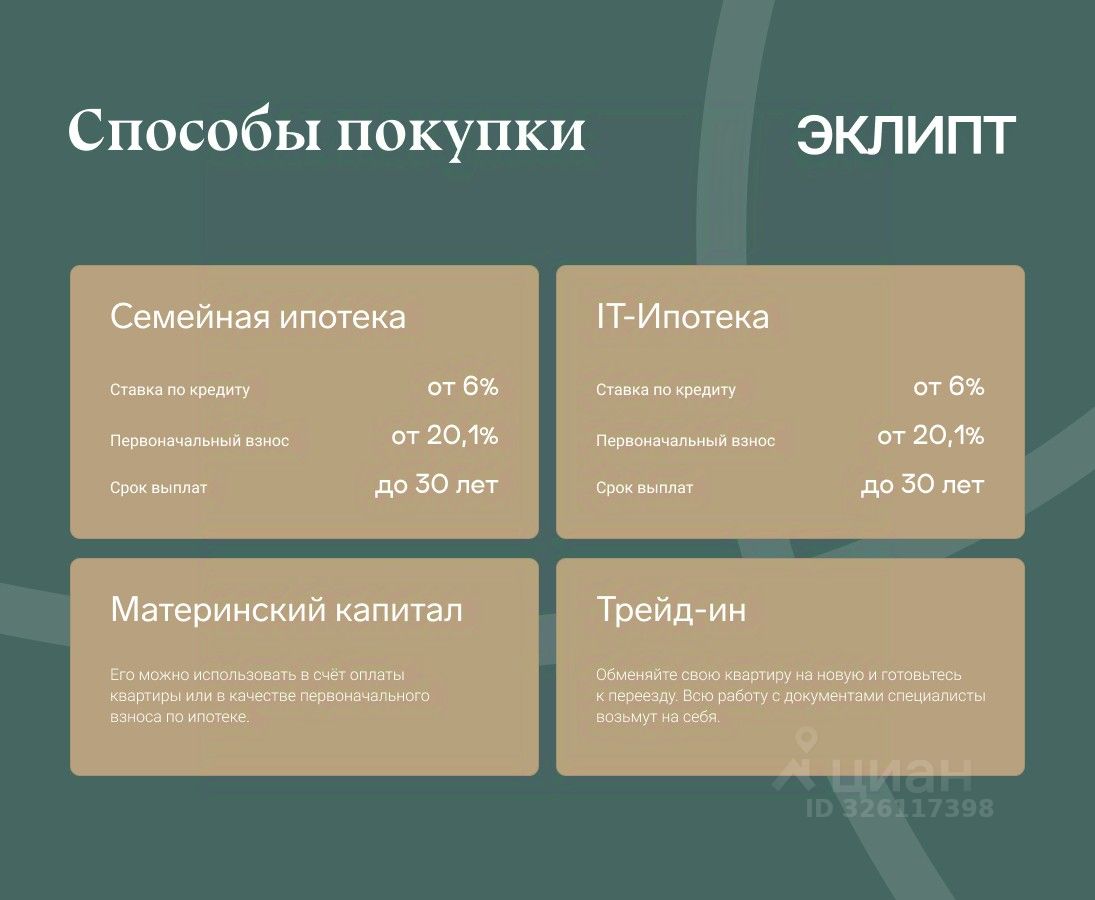 Способы покупки

ЭКЛИПТ

Семейная ипотека

Ставка по кредиту от 6%

Первоначальный взнос от 20,1%

Срок выплат до 30 лет

IT-Ипотека

Ставка по кредиту от 6%

Первоначальный взнос от 20,1%

Срок выплат до 30 лет

Материнский капитал

Его можно использовать в счёт оплаты квартиры или в качестве первоначального взноса по ипотеке.

Трейд-ин

Обменяйте свою квартиру на новую и готовьтесь к переезду. Всю работу с документами специалисты возьмут на себя.

циан
ID 326117398